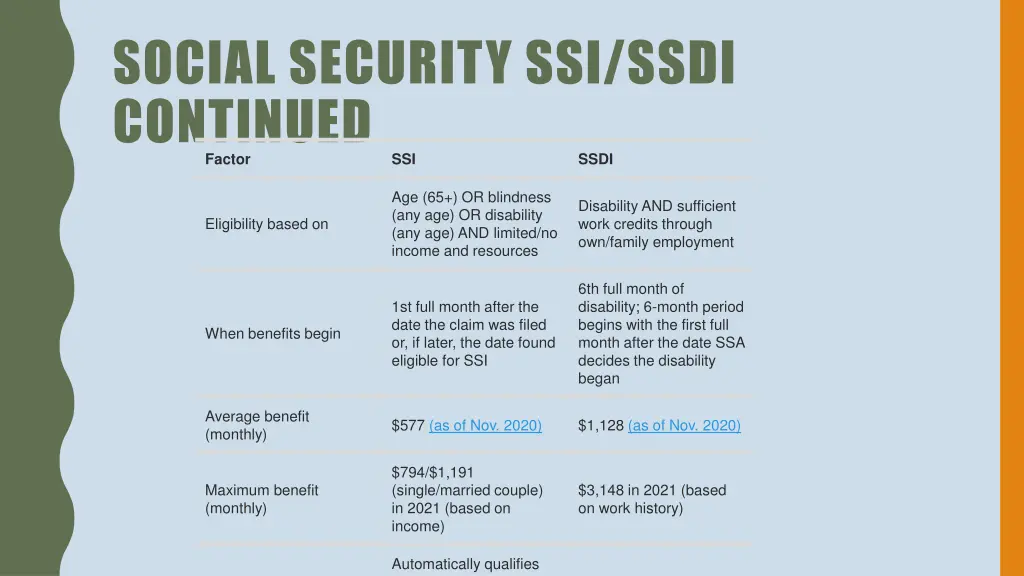 SOCIAL SECURITY SSI/SSDI CONTINUED

| Factor | SSI | SSDI |
|---|---|---|
| Eligibility based on | Age (65+) OR blindness (any age) OR disability (any age) AND limited/no income and resources | Disability AND sufficient work credits through own/family employment |
| When benefits begin | 1st full month after the date the claim was filed or, if later, the date found eligible for SSI | 6th full month of disability; 6-month period begins with the first full month after the date SSA decides the disability began |
| Average benefit (monthly) | \$577 (as of Nov. 2020) | \$1,128 (as of Nov. 2020) |
| Maximum benefit (monthly) | \$794/\$1,191 (single/married couple) in 2021 (based on income) | \$3,148 in 2021 (based on work history) |
| | Automatically qualifies | |